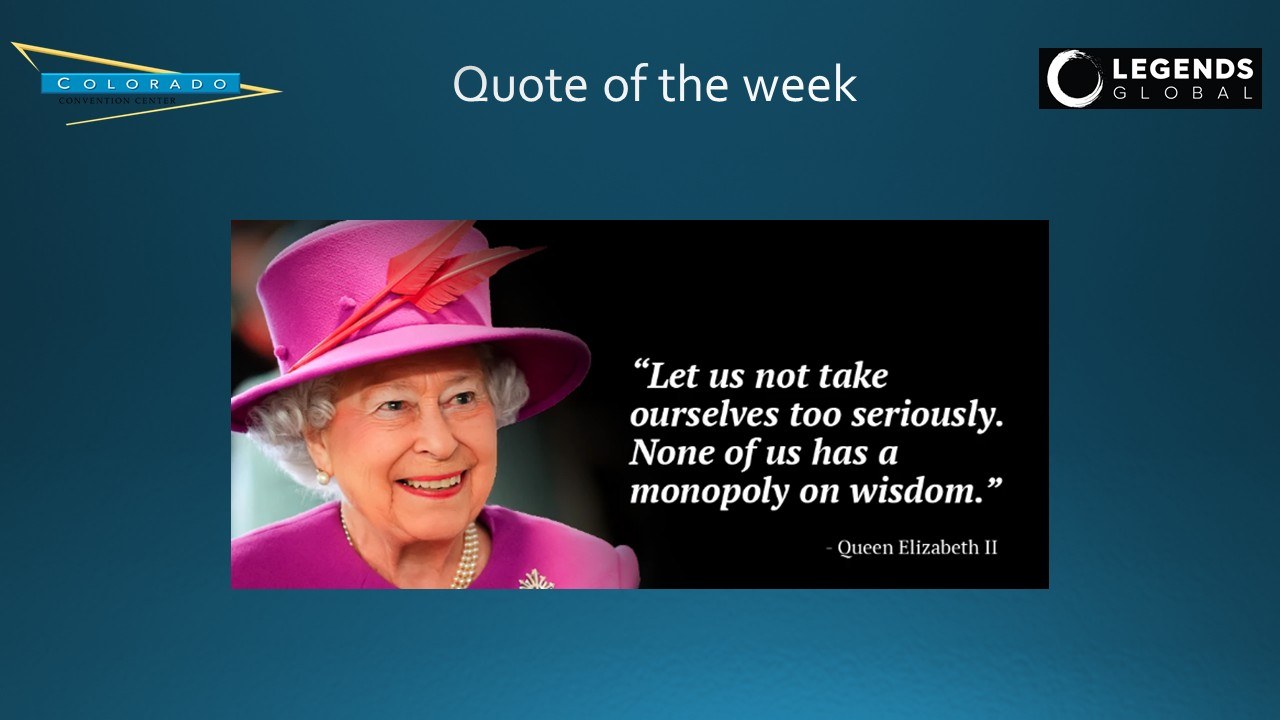 COLORADO
CONVENTION CENTER

Quote of the week

LEGENDS
GLOBAL

“Let us not take ourselves too seriously. None of us has a monopoly on wisdom.”

- Queen Elizabeth II